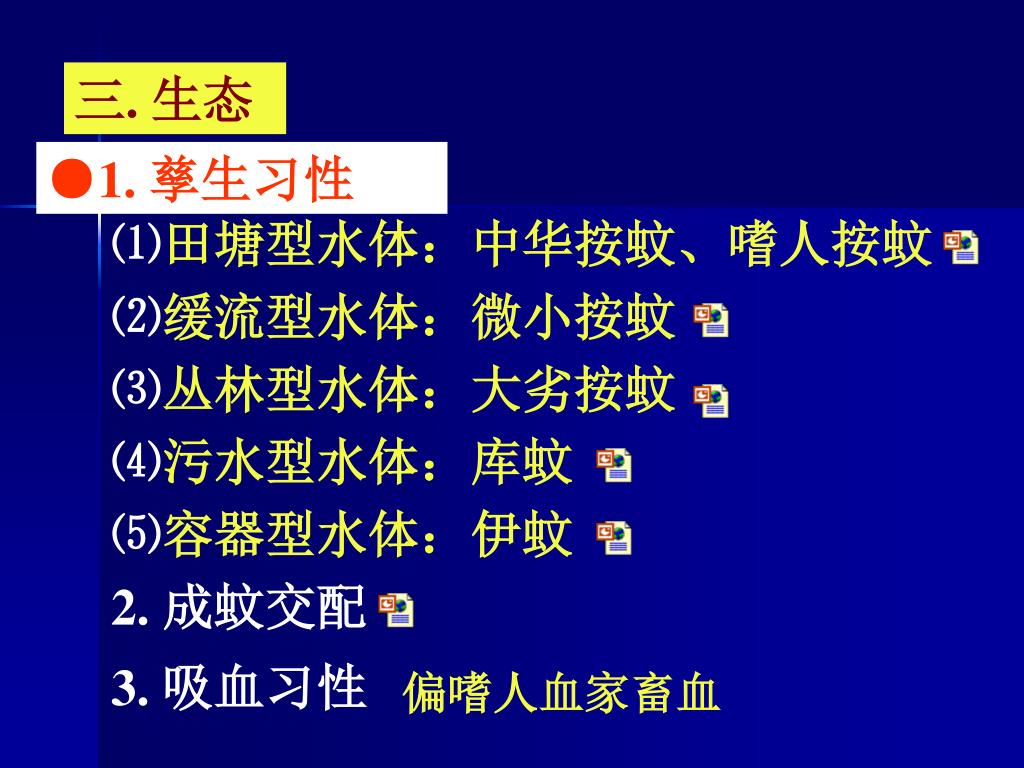 三. 生态

●1. 孳生习性

⑴田塘型水体：中华按蚊、嗜人按蚊

⑵缓流型水体：微小按蚊

⑶丛林型水体：大劣按蚊

⑷污水型水体：库蚊

⑸容器型水体：伊蚊

2. 成蚊交配

3. 吸血习性 偏嗜人血家畜血